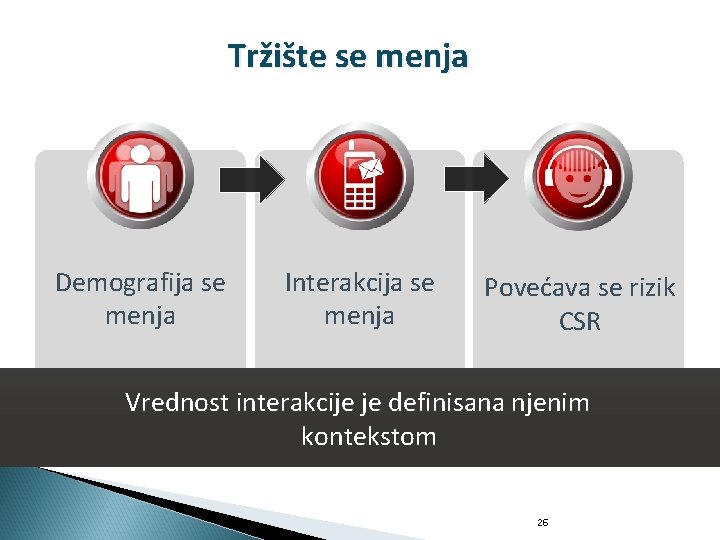 Tržište se menja

Demografija se menja

Interakcija se menja

Povećava se rizik CSR

Vrednost interakcije je definisana njenim kontekstom

26